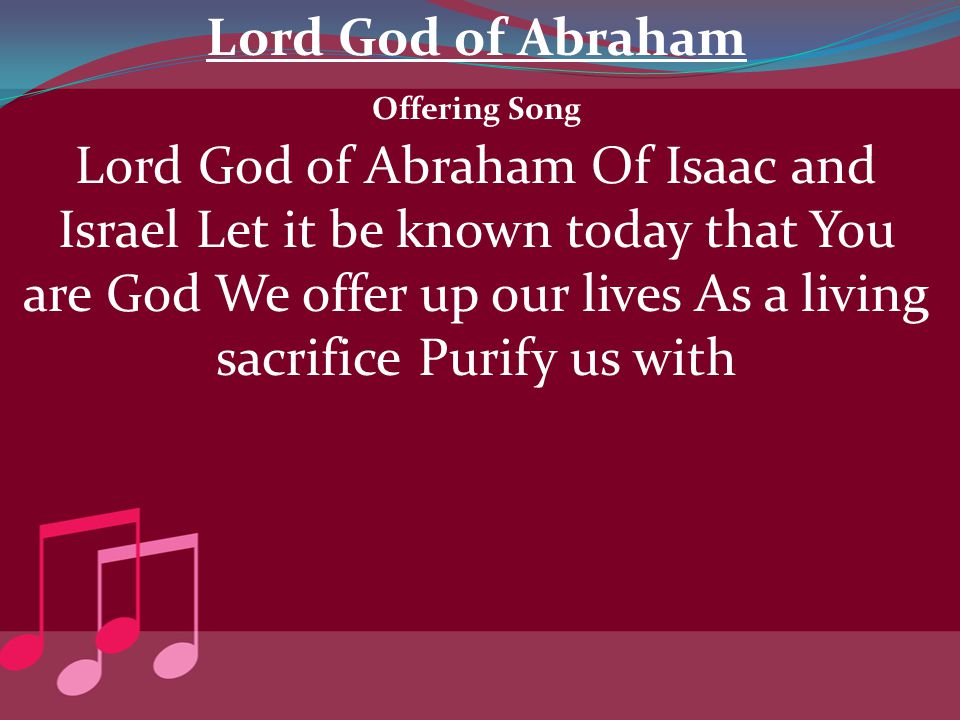 Lord God of Abraham

Offering Song

Lord God of Abraham Of Isaac and Israel Let it be known today that You are God We offer up our lives As a living sacrifice Purify us with